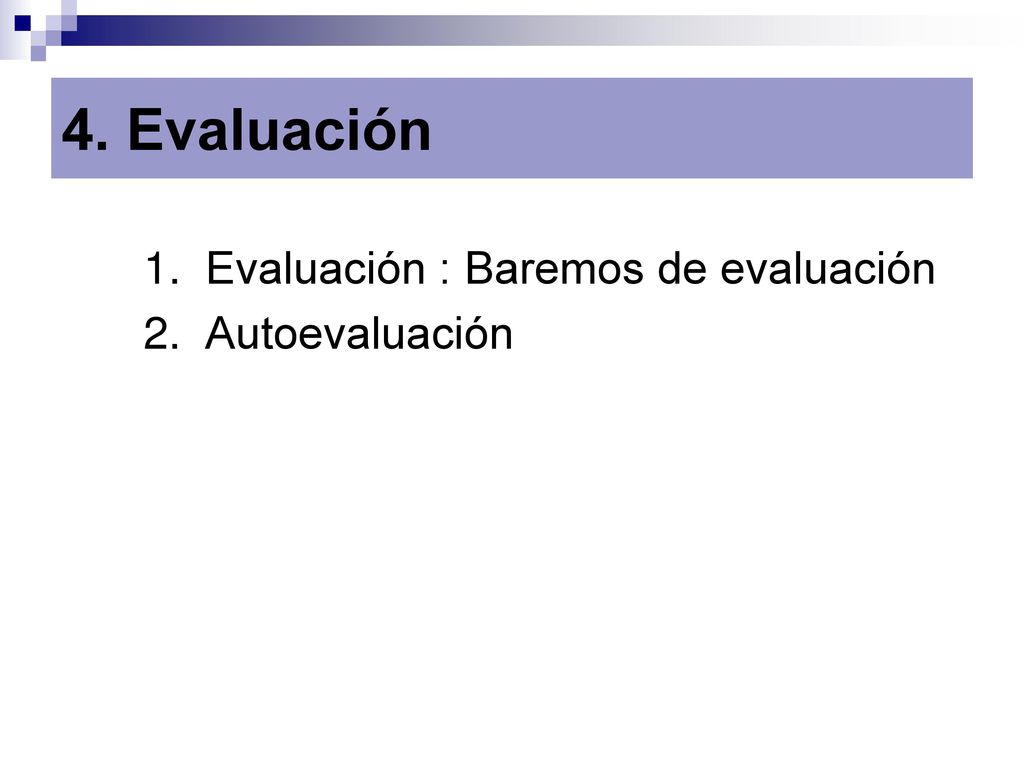 4. Evaluación

1. Evaluación : Baremos de evaluación
2. Autoevaluación